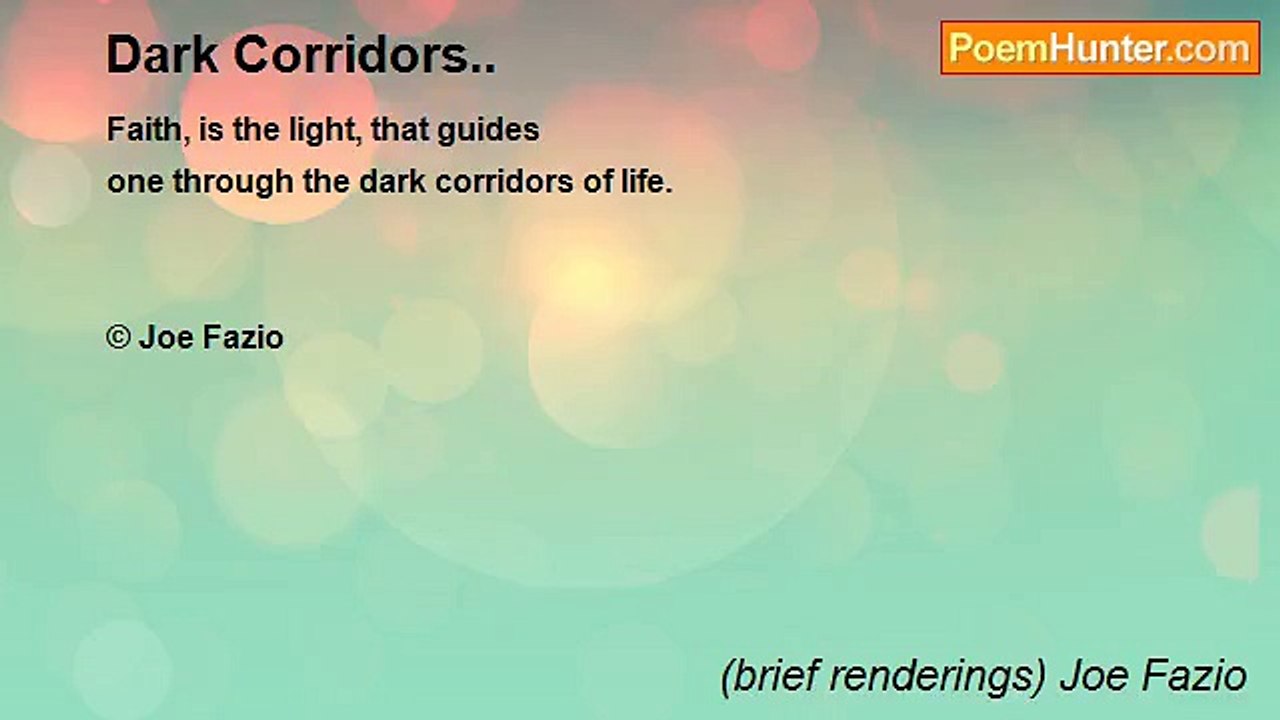 Dark Corridors..

PoemHunter.com

Faith, is the light, that guides
one through the dark corridors of life.

© Joe Fazio

(brief renderings) Joe Fazio